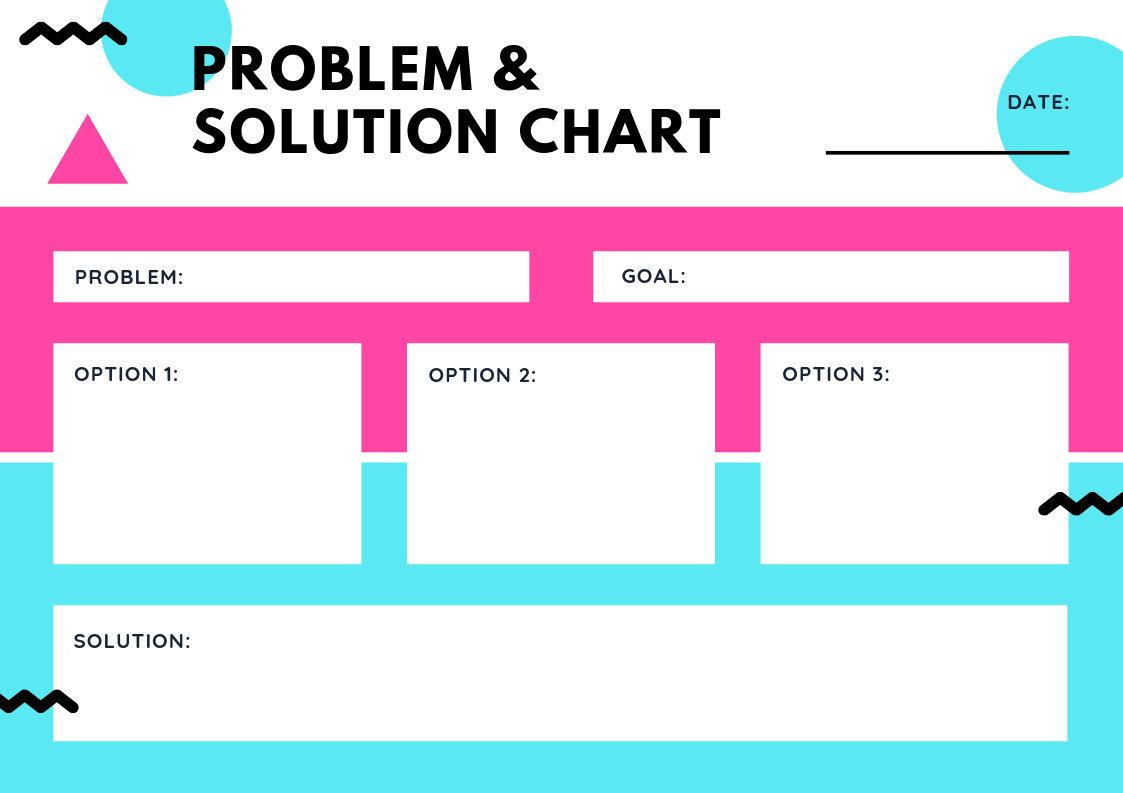 PROBLEM &
SOLUTION CHART

DATE:

PROBLEM:

GOAL:

OPTION 1:

OPTION 2:

OPTION 3:

SOLUTION: